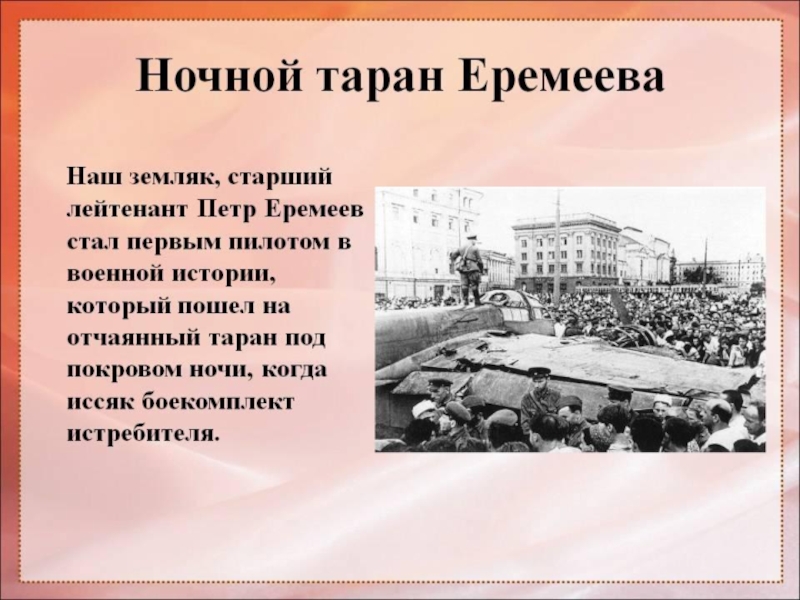 Ночной таран Еремеева

Наш земляк, старший лейтенант Петр Еремеев стал первым пилотом в военной истории, который пошел на отчаянный таран под покровом ночи, когда иссяк боекомплект истребителя.